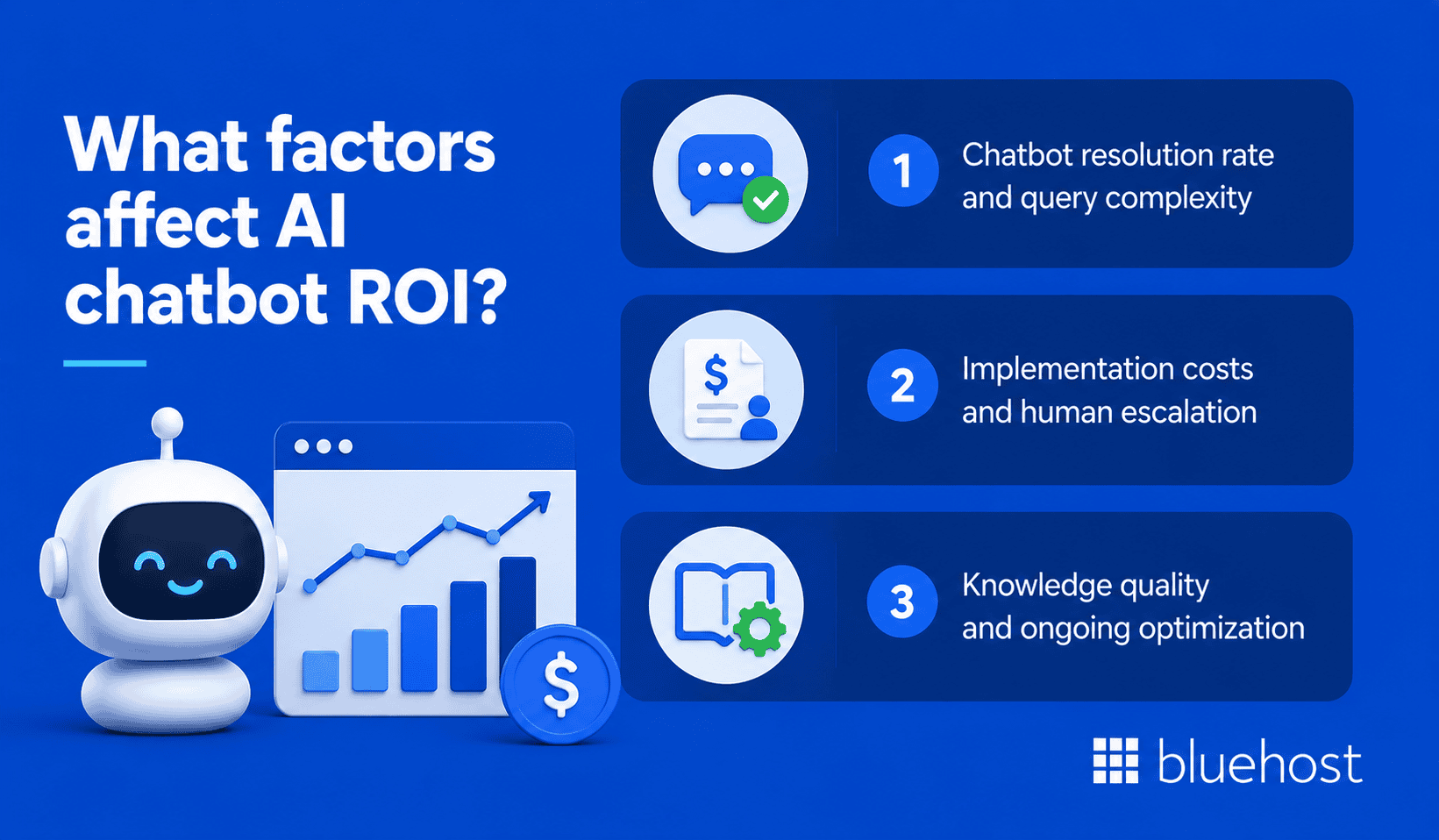 What factors affect AI chatbot ROI?

1 Chatbot resolution rate and query complexity

2 Implementation costs and human escalation

3 Knowledge quality and ongoing optimization

$

$

bluehost